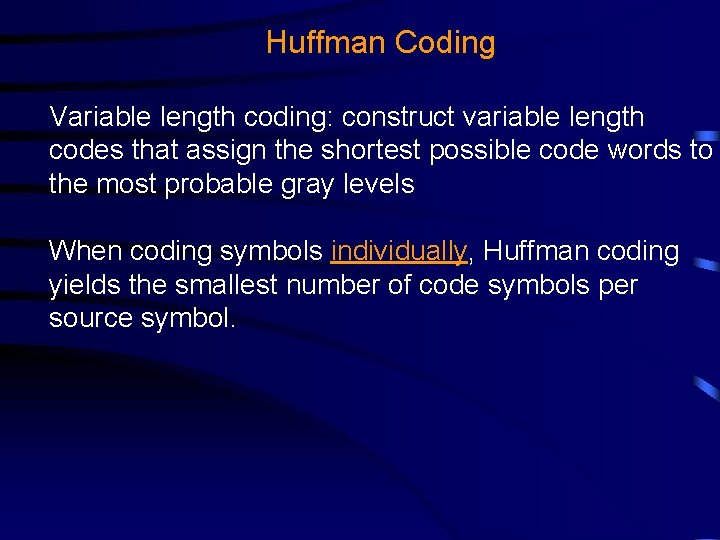 Huffman Coding

Variable length coding: construct variable length codes that assign the shortest possible code words to the most probable gray levels

When coding symbols individually, Huffman coding yields the smallest number of code symbols per source symbol.